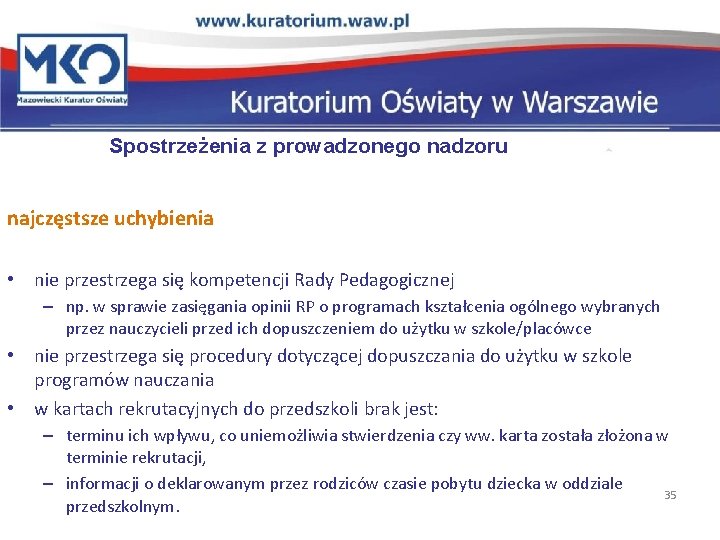 www.kuratorium.waw.pl

MKO
Mazowiecki Kurator Oświaty

Kuratorium Oświaty w Warszawie

Spostrzeżenia z prowadzonego nadzoru

najczęstsze uchybienia

• nie przestrzega się kompetencji Rady Pedagogicznej
– np. w sprawie zasięgania opinii RP o programach kształcenia ogólnego wybranych przez nauczycieli przed ich dopuszczeniem do użytku w szkole/placówce
• nie przestrzega się procedury dotyczącej dopuszczania do użytku w szkole programów nauczania
• w kartach rekrutacyjnych do przedszkoli brak jest:
– terminu ich wpływu, co uniemożliwia stwierdzenia czy ww. karta została złożona w terminie rekrutacji,
– informacji o deklarowanym przez rodziców czasie pobytu dziecka w oddziale przedszkolnym.

35